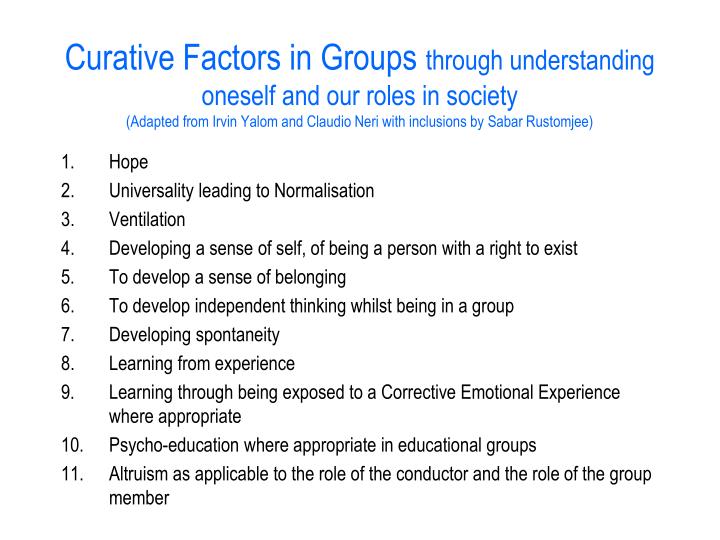 Curative Factors in Groups through understanding oneself and our roles in society
(Adapted from Irvin Yalom and Claudio Neri with inclusions by Sabar Rustomjee)

1. Hope
2. Universality leading to Normalisation
3. Ventilation
4. Developing a sense of self, of being a person with a right to exist
5. To develop a sense of belonging
6. To develop independent thinking whilst being in a group
7. Developing spontaneity
8. Learning from experience
9. Learning through being exposed to a Corrective Emotional Experience where appropriate
10. Psycho-education where appropriate in educational groups
11. Altruism as applicable to the role of the conductor and the role of the group member